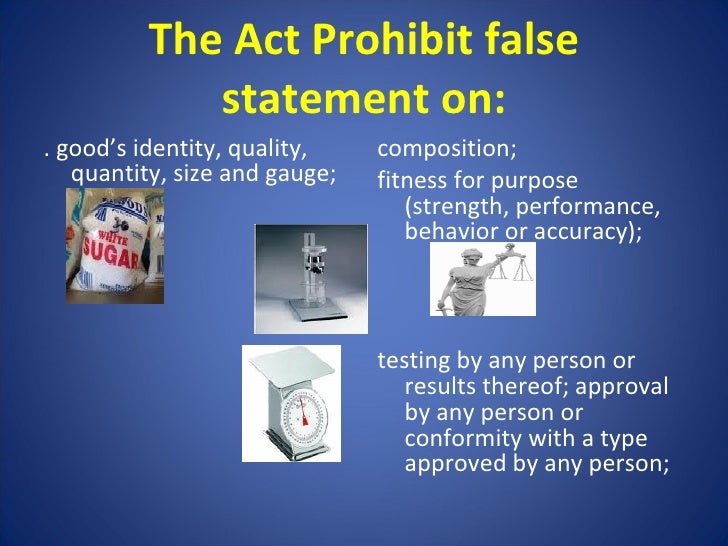 The Act Prohibit false statement on:

. good's identity, quality, quantity, size and gauge;

WHITE SUGAR

composition;

fitness for purpose (strength, performance, behavior or accuracy);

testing by any person or results thereof; approval by any person or conformity with a type approved by any person;